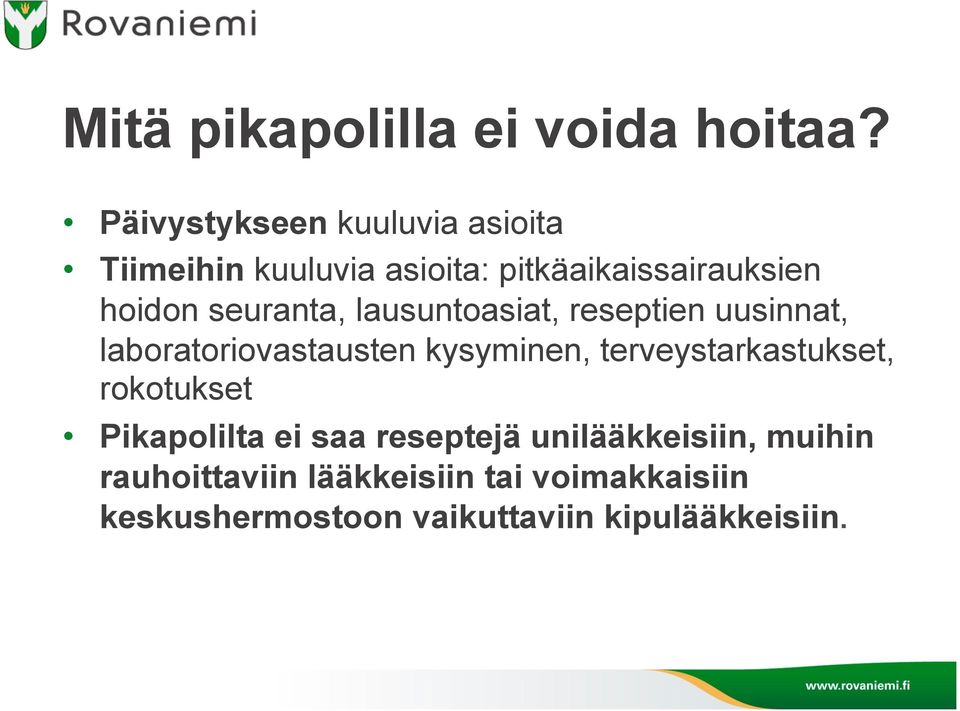 Rovaniemi

Mitä pikapolilla ei voida hoitaa?

• Päivystykseen kuuluvia asioita
• Tiimeihin kuuluvia asioita: pitkäaikaissairauksien hoidon seuranta, lausuntoasiat, reseptien uusinnat, laboratoriovastausten kysyminen, terveystarkastukset, rokotukset
• Pikapolilta ei saa reseptejä unilääkkeisiin, muihin rauhoittaviin lääkkeisiin tai voimakkaisiin keskushermostoon vaikuttaviin kipulääkkeisiin.

www.rovaniemi.fi